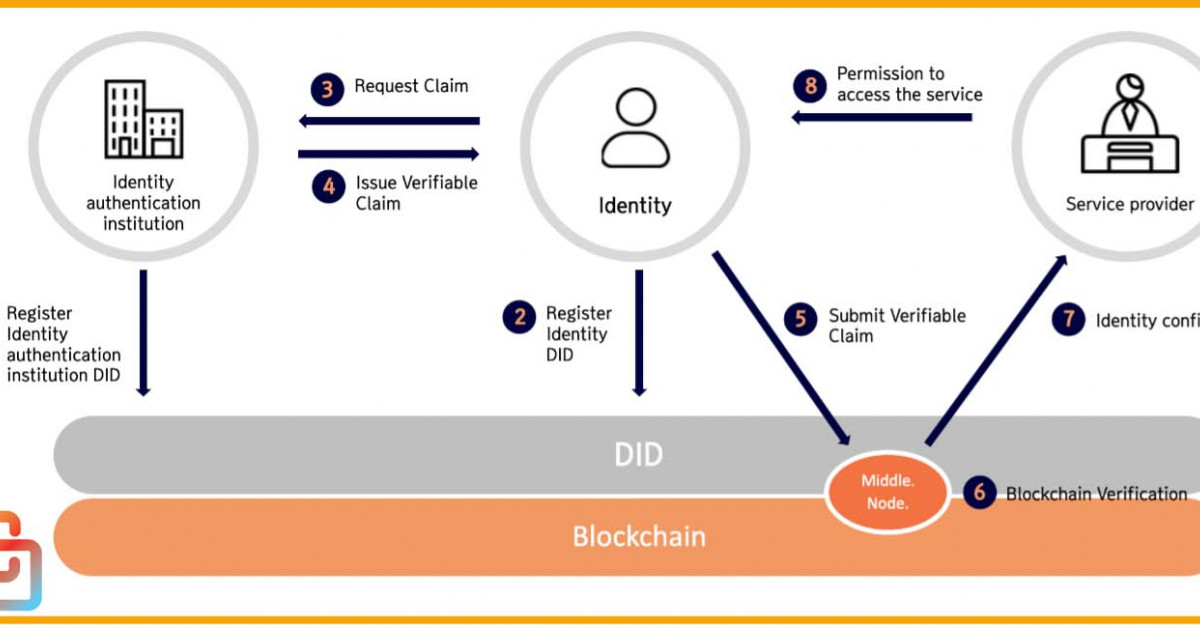 Identity authentication institution

3 Request Claim

4 Issue Verifiable Claim

Identity

8 Permission to access the service

Service provider

Register Identity authentication institution DID

2 Register Identity DID

5 Submit Verifiable Claim

7 Identity confi

DID

Middle. Node.

6 Blockchain Verification

Blockchain